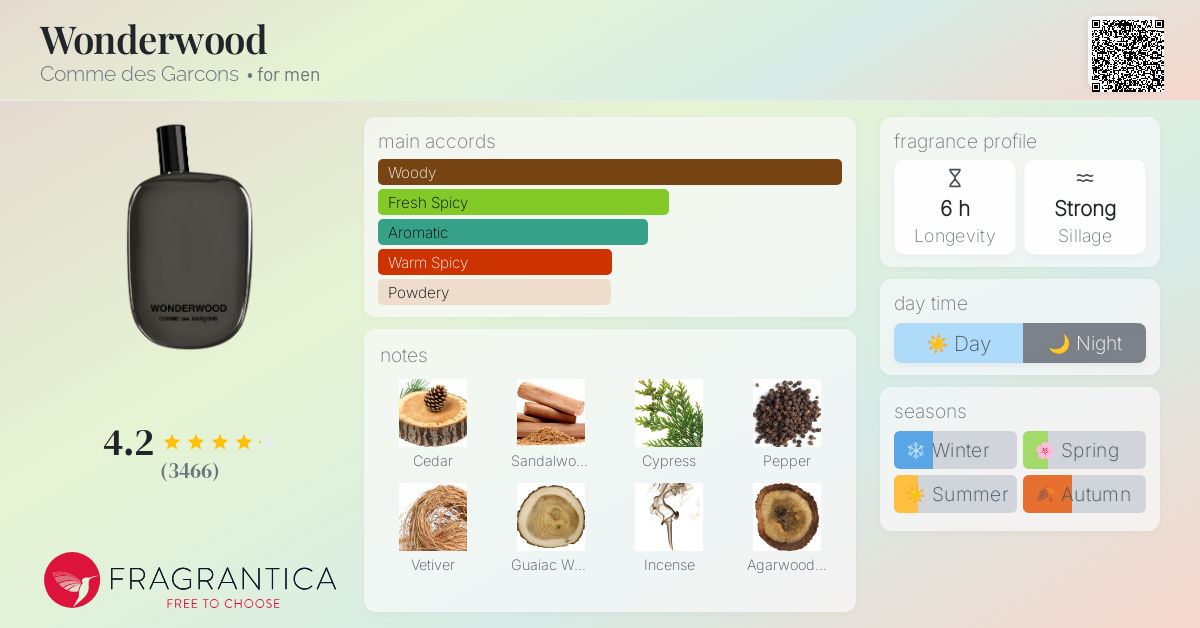 Wonderwood
Comme des Garcons • for men

WONDERWOOD
COMME des GARÇONS

4.2
(3466)

FRAGRANTICA
FREE TO CHOOSE

main accords
Woody
Fresh Spicy
Aromatic
Warm Spicy
Powdery

notes
Cedar
Sandalwo...
Cypress
Pepper
Vetiver
Guaiac W...
Incense
Agarwood...

fragrance profile
6 h
Longevity
Strong
Sillage

day time
Day
Night

seasons
Winter
Spring
Summer
Autumn